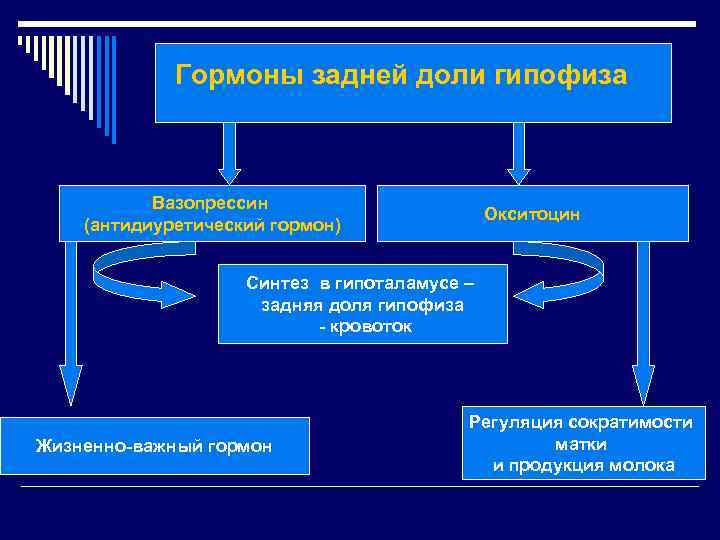 Гормоны задней доли гипофиза

Вазопрессин
(антидиуретический гормон)

Окситоцин

Синтез в гипоталамусе –
задняя доля гипофиза
- кровоток

Жизненно-важный гормон

Регуляция сократимости
матки
и продукция молока